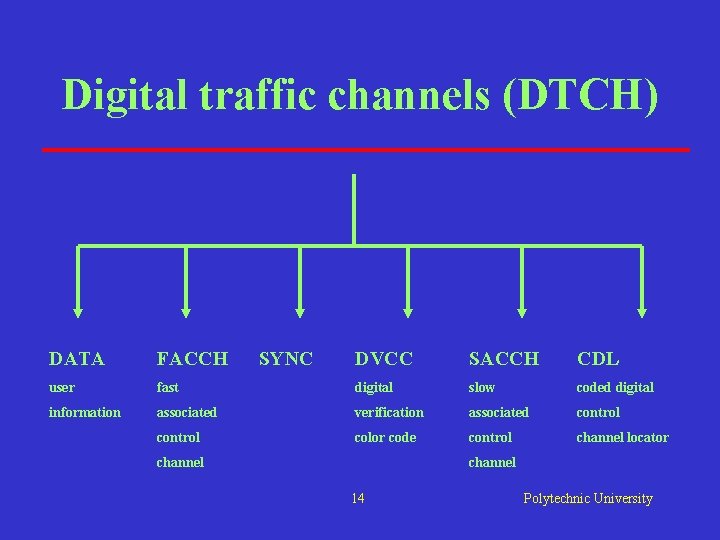 Digital traffic channels (DTCH)

DATA
user information

FACCH
fast associated control channel

SYNC

DVCC
digital verification color code

SACCH
slow associated control channel

CDL
coded digital control channel locator

14

Polytechnic University